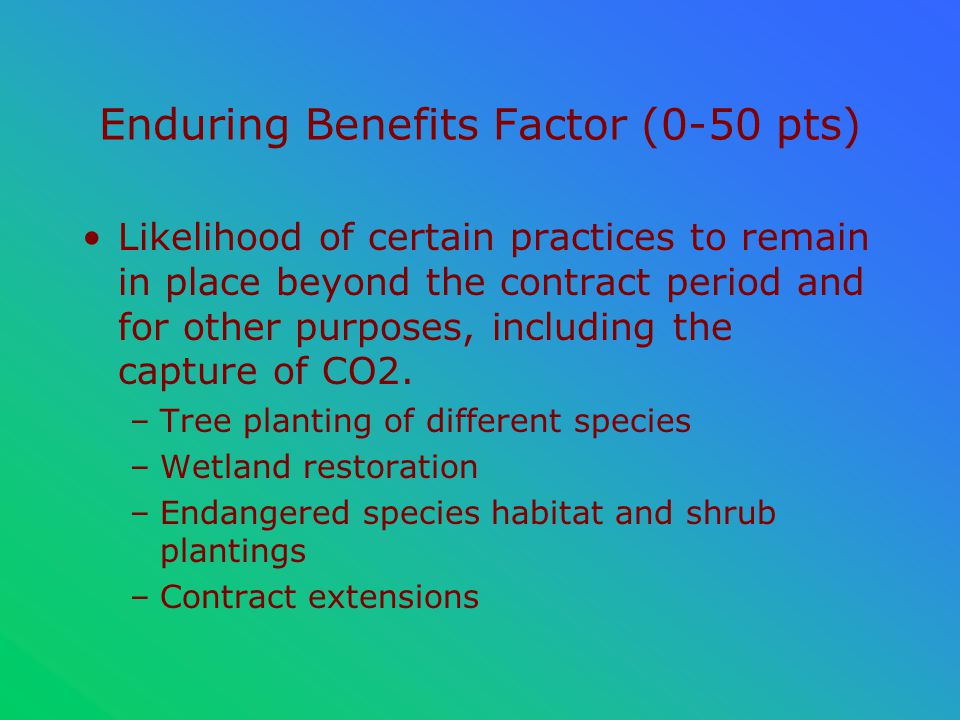 Enduring Benefits Factor (0-50 pts)

• Likelihood of certain practices to remain in place beyond the contract period and for other purposes, including the capture of CO2.

– Tree planting of different species

– Wetland restoration

– Endangered species habitat and shrub plantings

– Contract extensions